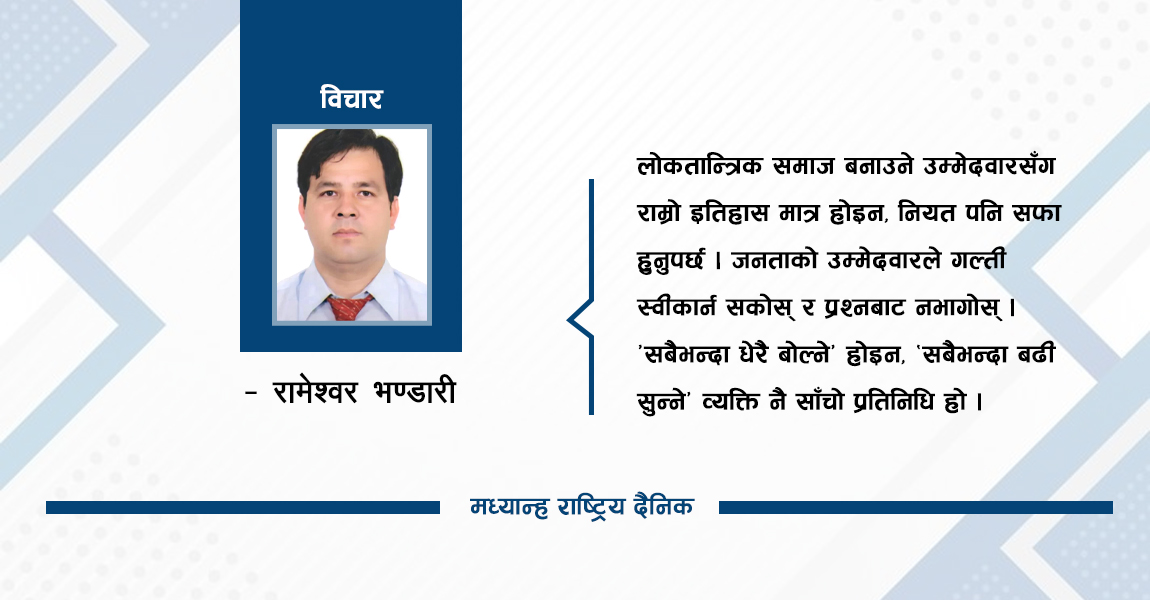 विचार

- रामेश्वर भण्डारी

लोकतान्त्रिक समाज बनाउने उम्मेदवारसँग राम्रो इतिहास मात्र होइन, नियत पनि सफा हुनुपर्छ । जनताको उम्मेदवारले गल्ती स्वीकार्न सकोस् र प्रश्नबाट नभागोस् । 'सबैभन्दा धेरै बोल्ने' होइन, 'सबैभन्दा बढी सुन्ने' व्यक्ति नै साँचो प्रतिनिधि हो ।

मध्यान्ह राष्ट्रिय दैनिक